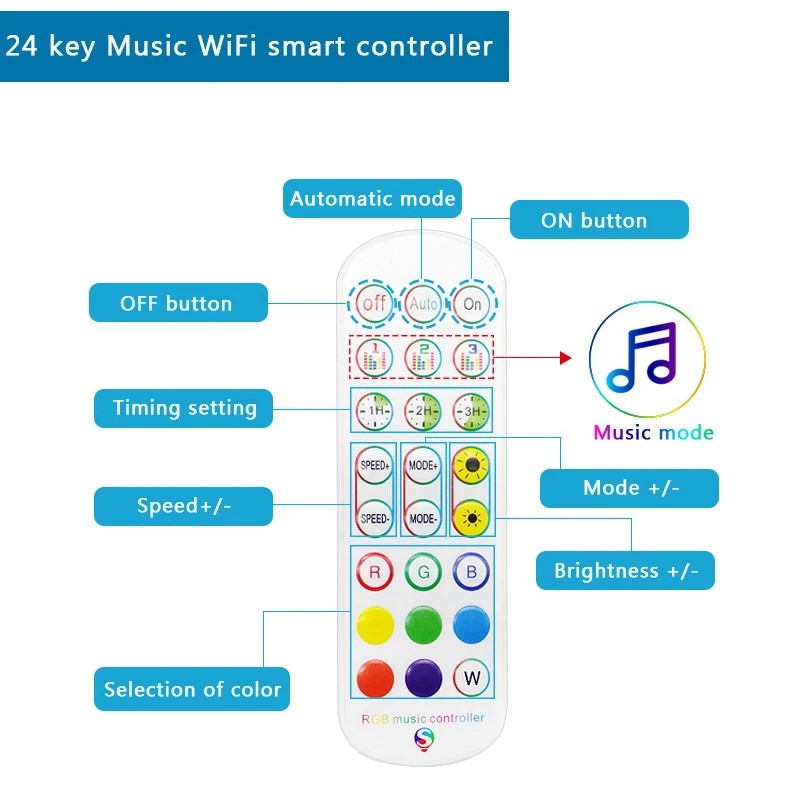 24 key Music WiFi smart controller

Automatic mode

ON button

OFF button

off Auto On

1 2 3

Music mode

Timing setting

1H 2H 3H

SPEED+ MODE+

SPEED- MODE-

Speed+/-

Mode +/-

Brightness +/-

R G B

W

Selection of color

RGB music controller